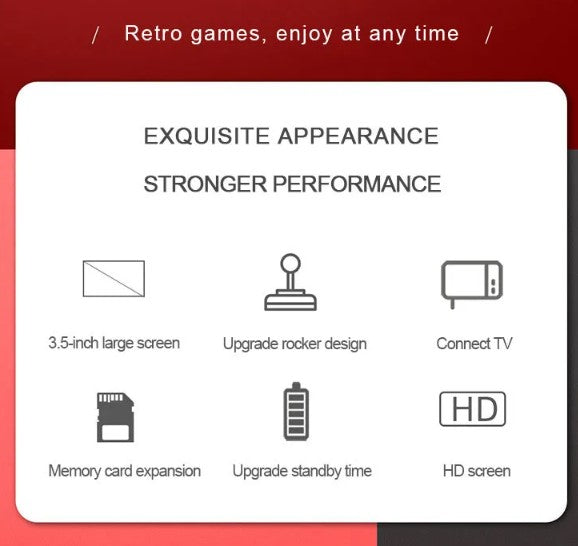 / Retro games, enjoy at any time /

EXQUISITE APPEARANCE

STRONGER PERFORMANCE

3.5-inch large screen

Upgrade rocker design

Connect TV

Memory card expansion

Upgrade standby time

HD

HD screen